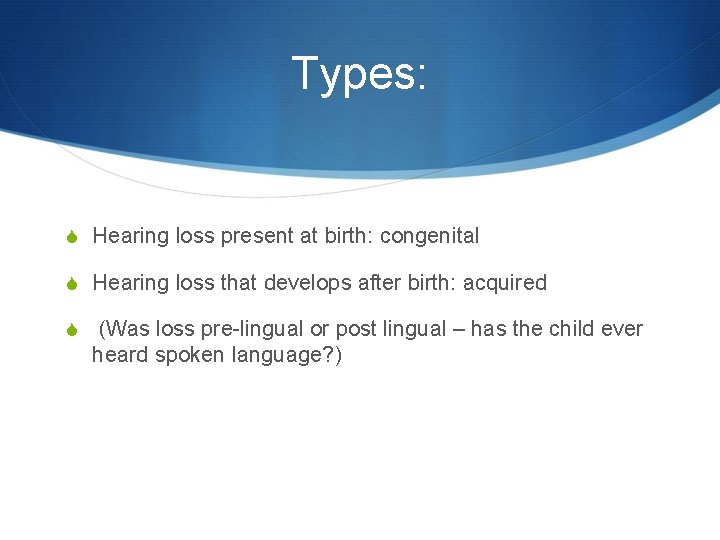 Types:

Hearing loss present at birth: congenital

Hearing loss that develops after birth: acquired

(Was loss pre-lingual or post lingual – has the child ever heard spoken language?)